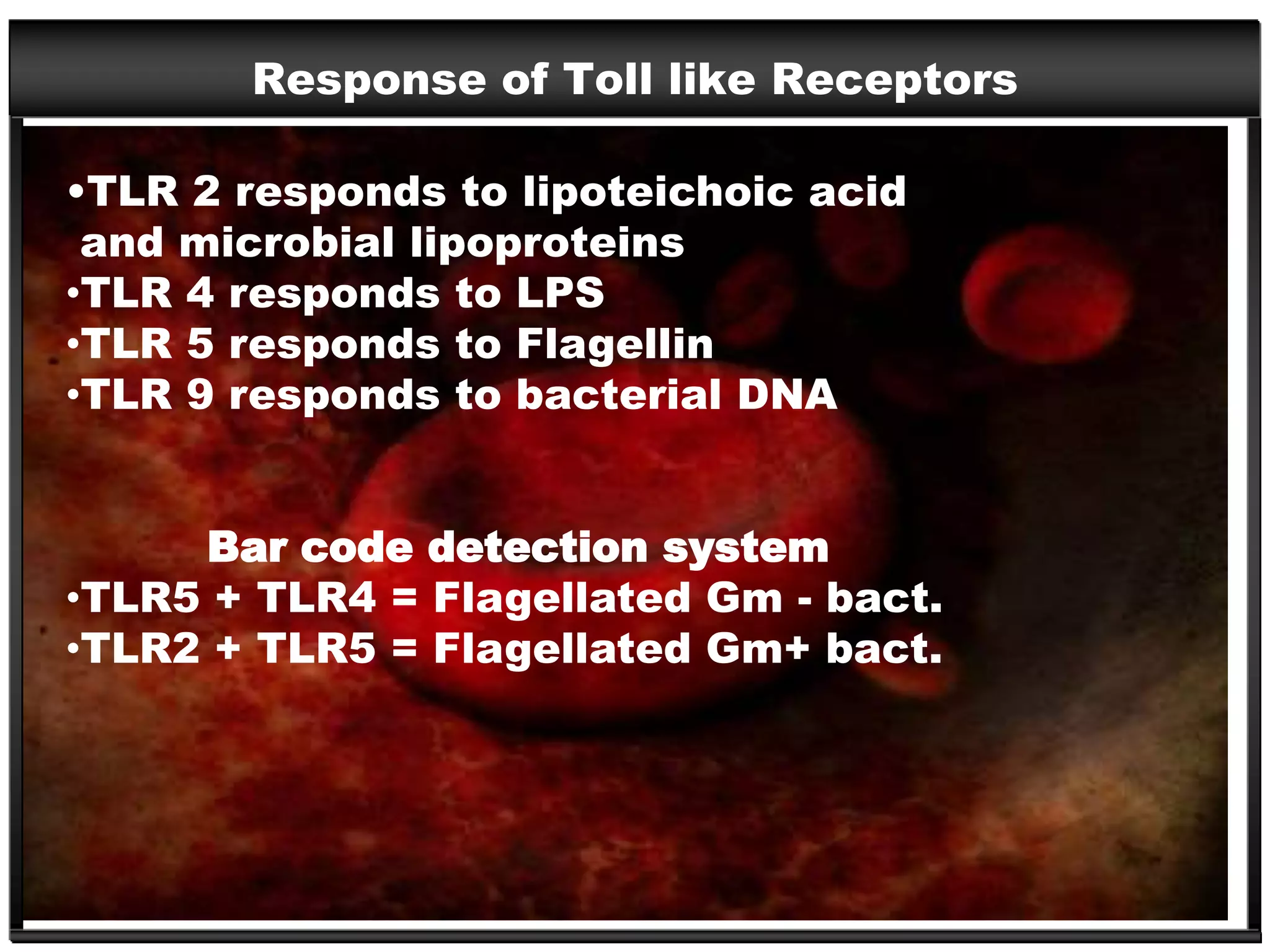 Response of Toll like Receptors

•TLR 2 responds to lipoteichoic acid and microbial lipoproteins
•TLR 4 responds to LPS
•TLR 5 responds to Flagellin
•TLR 9 responds to bacterial DNA

Bar code detection system
•TLR5 + TLR4 = Flagellated Gm - bact.
•TLR2 + TLR5 = Flagellated Gm+ bact.